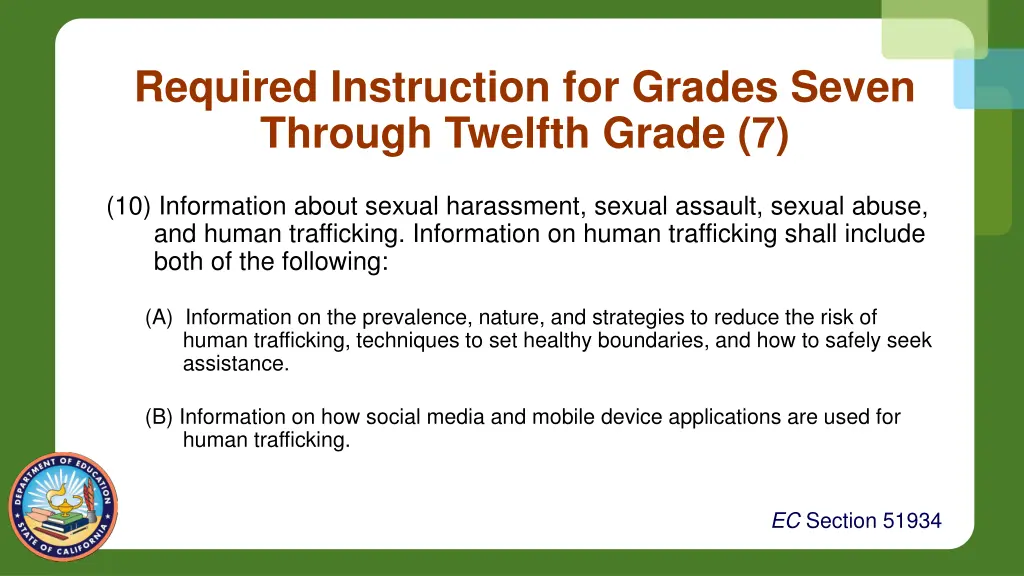 Required Instruction for Grades Seven Through Twelfth Grade (7)

(10) Information about sexual harassment, sexual assault, sexual abuse, and human trafficking. Information on human trafficking shall include both of the following:

(A) Information on the prevalence, nature, and strategies to reduce the risk of human trafficking, techniques to set healthy boundaries, and how to safely seek assistance.

(B) Information on how social media and mobile device applications are used for human trafficking.

DEPARTMENT OF EDUCATION STATE OF CALIFORNIA

EC Section 51934